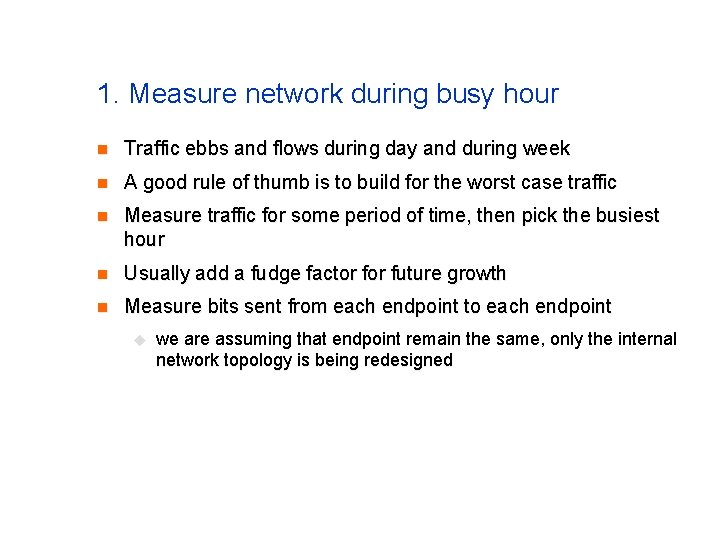 1. Measure network during busy hour

• Traffic ebbs and flows during day and during week
• A good rule of thumb is to build for the worst case traffic
• Measure traffic for some period of time, then pick the busiest hour
• Usually add a fudge factor for future growth
• Measure bits sent from each endpoint to each endpoint
  • we are assuming that endpoint remain the same, only the internal network topology is being redesigned